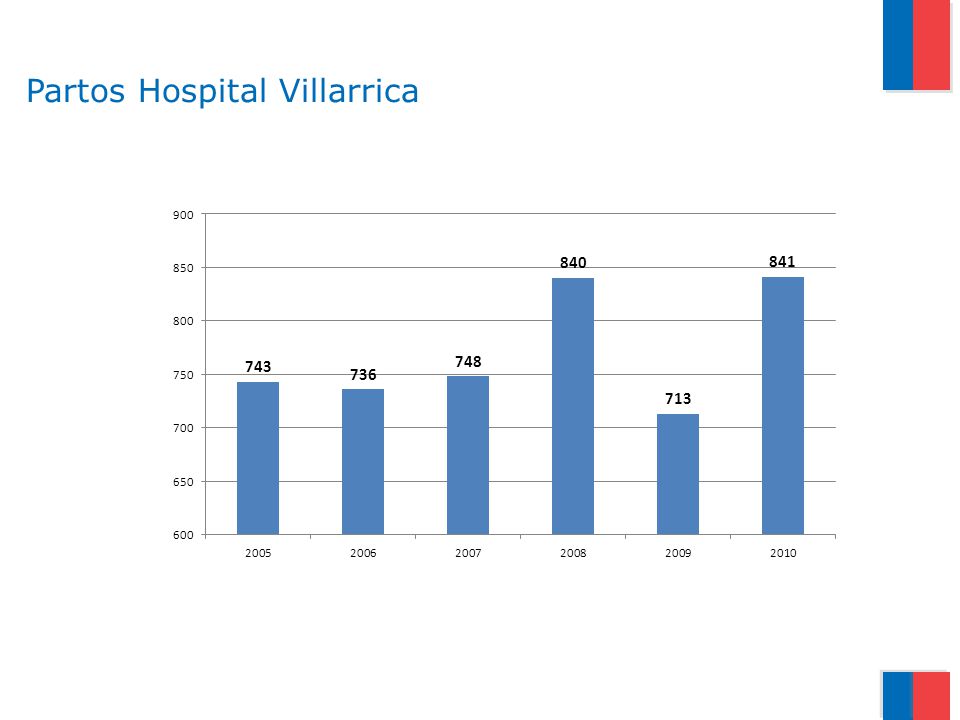 Partos Hospital Villarrica

900
850
800
750
700
650
600

743
736
748
840
713
841

2005
2006
2007
2008
2009
2010